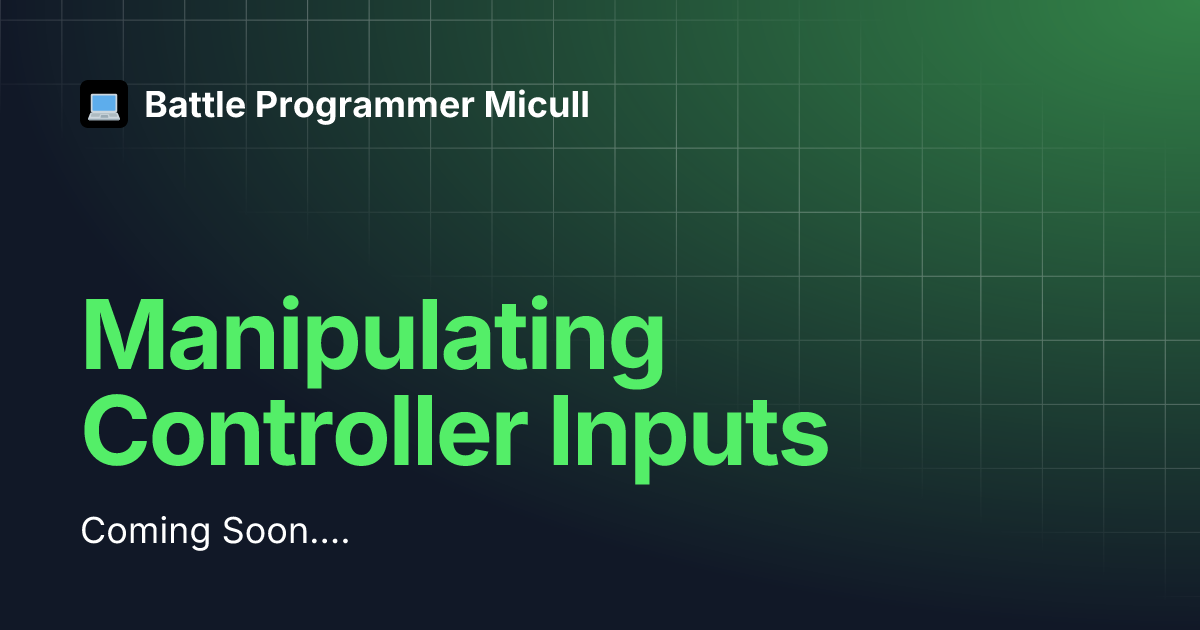 Battle Programmer Micull

Manipulating Controller Inputs

Coming Soon....